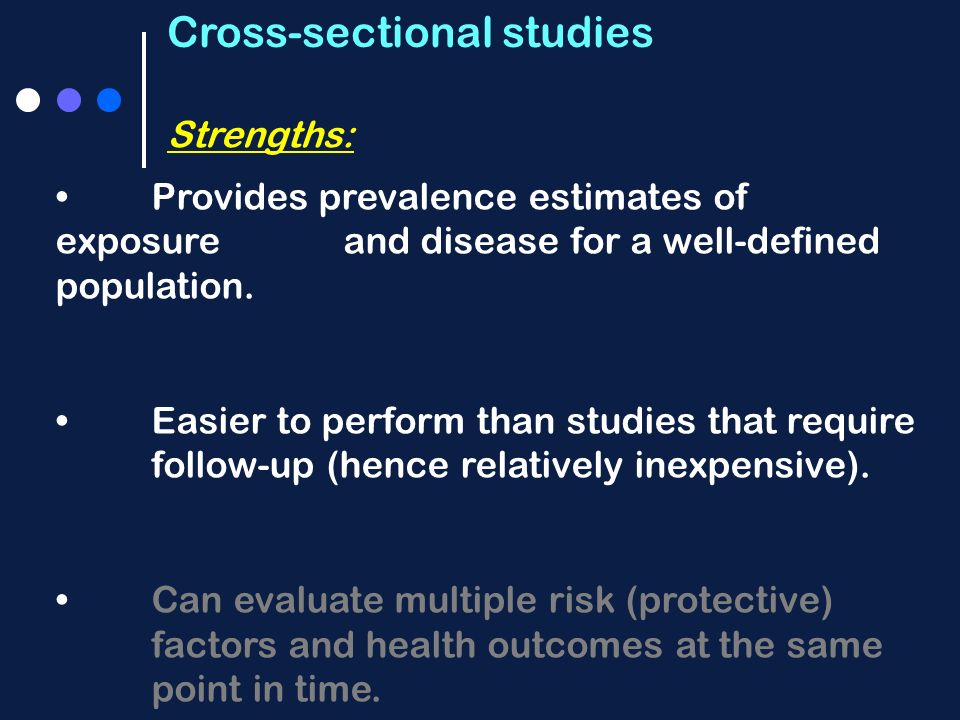 Cross-sectional studies

Strengths:

• Provides prevalence estimates of exposure and disease for a well-defined population.

• Easier to perform than studies that require follow-up (hence relatively inexpensive).

• Can evaluate multiple risk (protective) factors and health outcomes at the same point in time.